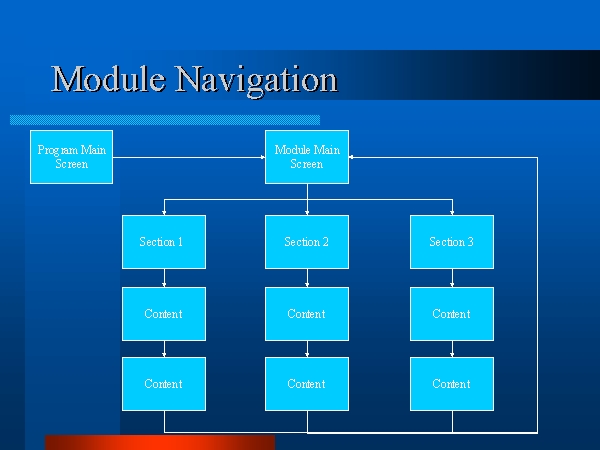 Module Navigation

Program Main Screen

Module Main Screen

Section 1

Section 2

Section 3

Content

Content

Content

Content

Content

Content